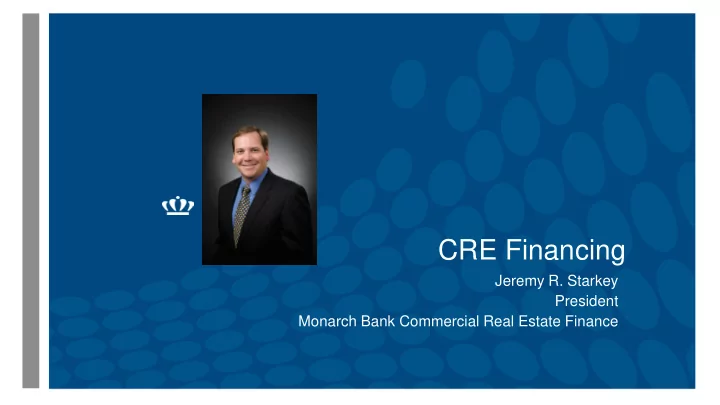 CRE Financing

Jeremy R. Starkey
President
Monarch Bank Commercial Real Estate Finance